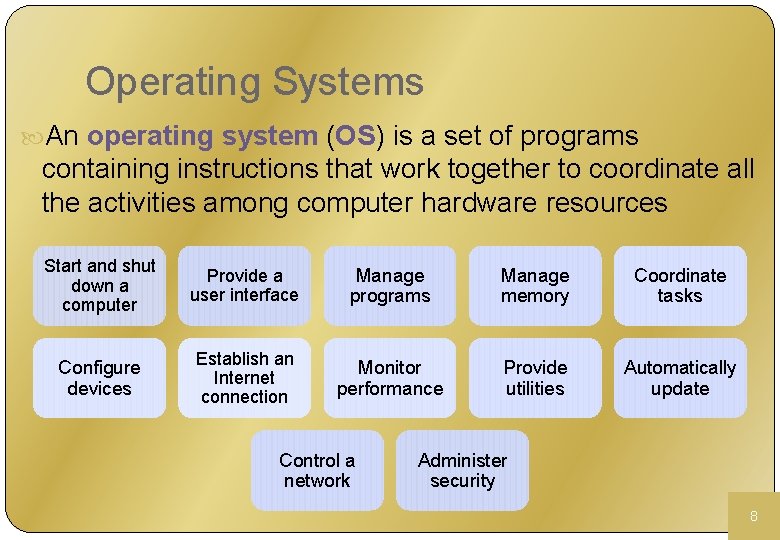 Operating Systems

An operating system (OS) is a set of programs containing instructions that work together to coordinate all the activities among computer hardware resources

Start and shut down a computer

Provide a user interface

Manage programs

Manage memory

Coordinate tasks

Configure devices

Establish an Internet connection

Monitor performance

Provide utilities

Automatically update

Control a network

Administer security

8